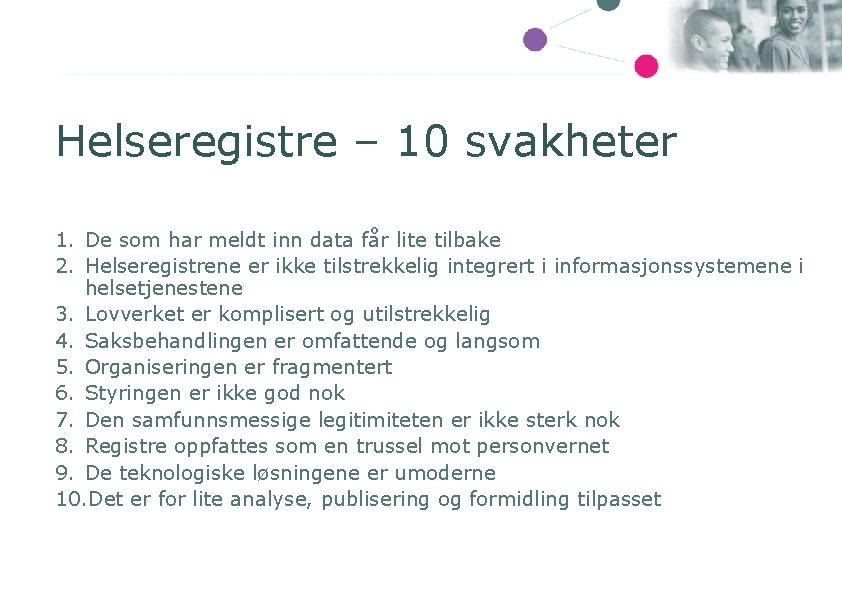 Helseregistre – 10 svakheter

1. De som har meldt inn data får lite tilbake
2. Helseregistrene er ikke tilstrekkelig integrert i informasjonssystemene i helsetjenestene
3. Lovverket er komplisert og utilstrekkelig
4. Saksbehandlingen er omfattende og langsom
5. Organiseringen er fragmentert
6. Styringen er ikke god nok
7. Den samfunnsmessige legitimiteten er ikke sterk nok
8. Registre oppfattes som en trussel mot personvernet
9. De teknologiske løsningene er umoderne
10. Det er for lite analyse, publisering og formidling tilpasset